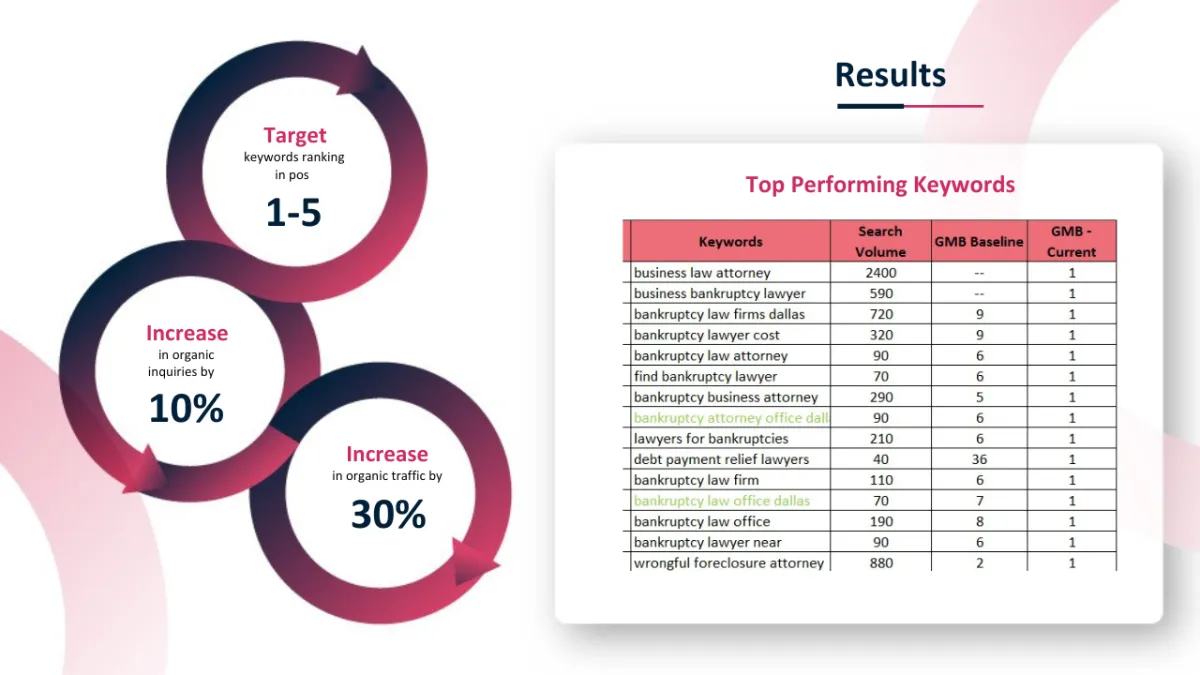 Target
keywords ranking in pos
1-5

Increase
in organic inquiries by
10%

Increase
in organic traffic by
30%

Results

Top Performing Keywords

| Keywords | Search Volume | GMB Baseline | GMB - Current |
|---|---|---|---|
| business law attorney | 2400 | -- | 1 |
| business bankruptcy lawyer | 590 | -- | 1 |
| bankruptcy law firms dallas | 720 | 9 | 1 |
| bankruptcy lawyer cost | 320 | 9 | 1 |
| bankruptcy law attorney | 90 | 6 | 1 |
| find bankruptcy lawyer | 70 | 6 | 1 |
| bankruptcy business attorney | 290 | 5 | 1 |
| bankruptcy attorney office dall | 90 | 6 | 1 |
| lawyers for bankruptcies | 210 | 6 | 1 |
| debt payment relief lawyers | 40 | 36 | 1 |
| bankruptcy law firm | 110 | 6 | 1 |
| bankruptcy law office dallas | 70 | 7 | 1 |
| bankruptcy law office | 190 | 8 | 1 |
| bankruptcy lawyer near | 90 | 6 | 1 |
| wrongful foreclosure attorney | 880 | 2 | 1 |